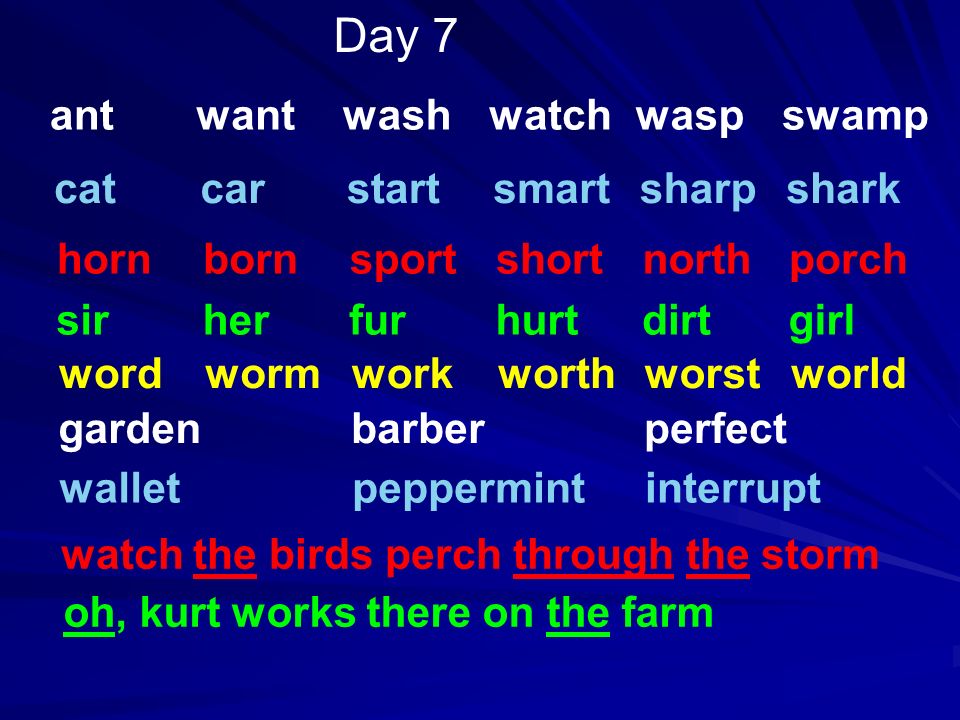 Day 7

ant want wash watch wasp swamp

cat car start smart sharp shark

horn born sport short north porch

sir her fur hurt dirt girl

word worm work worth worst world

garden barber perfect

wallet peppermint interrupt

watch the birds perch through the storm

oh, kurt works there on the farm